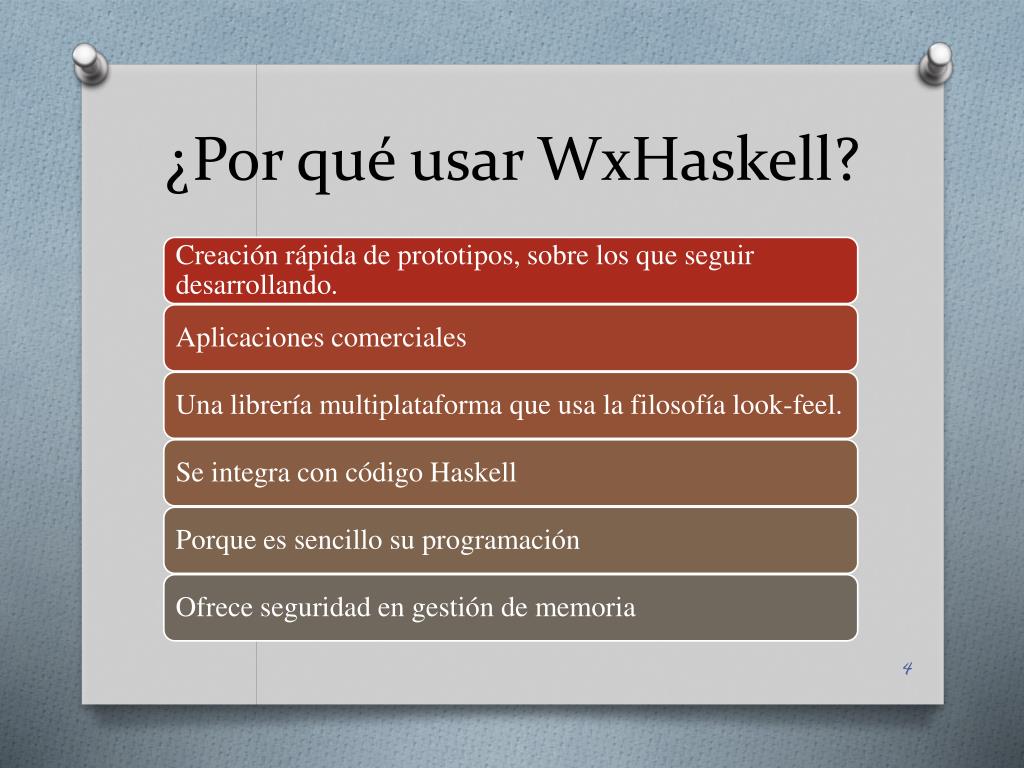 ¿Por qué usar WxHaskell?

Creación rápida de prototipos, sobre los que seguir desarrollando.

Aplicaciones comerciales

Una librería multiplataforma que usa la filosofía look-feel.

Se integra con código Haskell

Porque es sencillo su programación

Ofrece seguridad en gestión de memoria

4